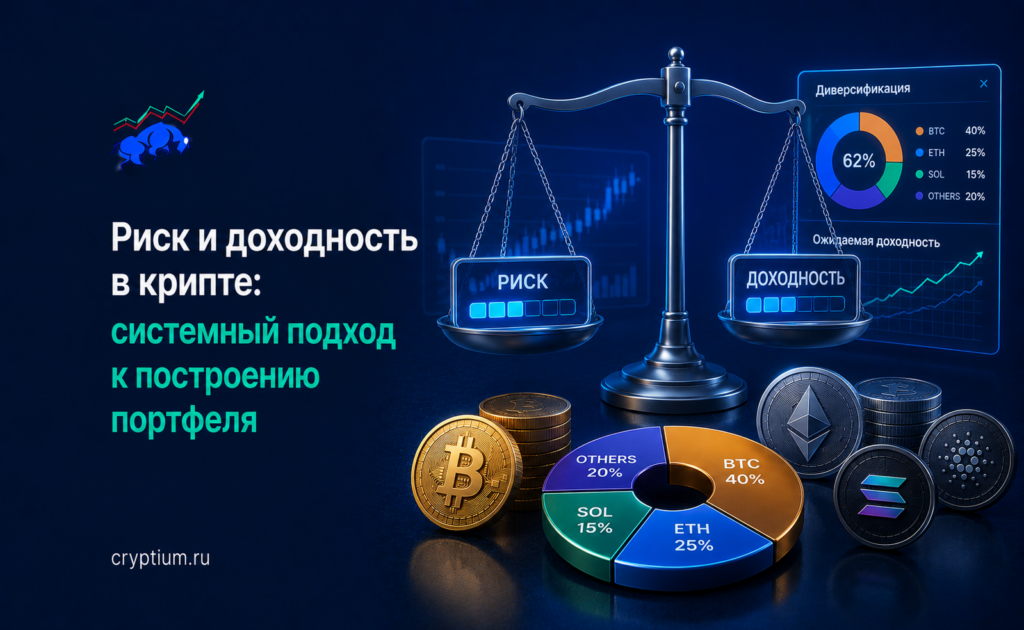 Риск и доходность в крипте:
системный подход к построению портфеля

cryptium.ru

РИСК

ДОХОДНОСТЬ

Диверсификация ×

62%

BTC 40%
ETH 25%
SOL 15%
OTHERS 20%

Ожидаемая доходность

OTHERS 20%
BTC 40%
SOL 15%
ETH 25%